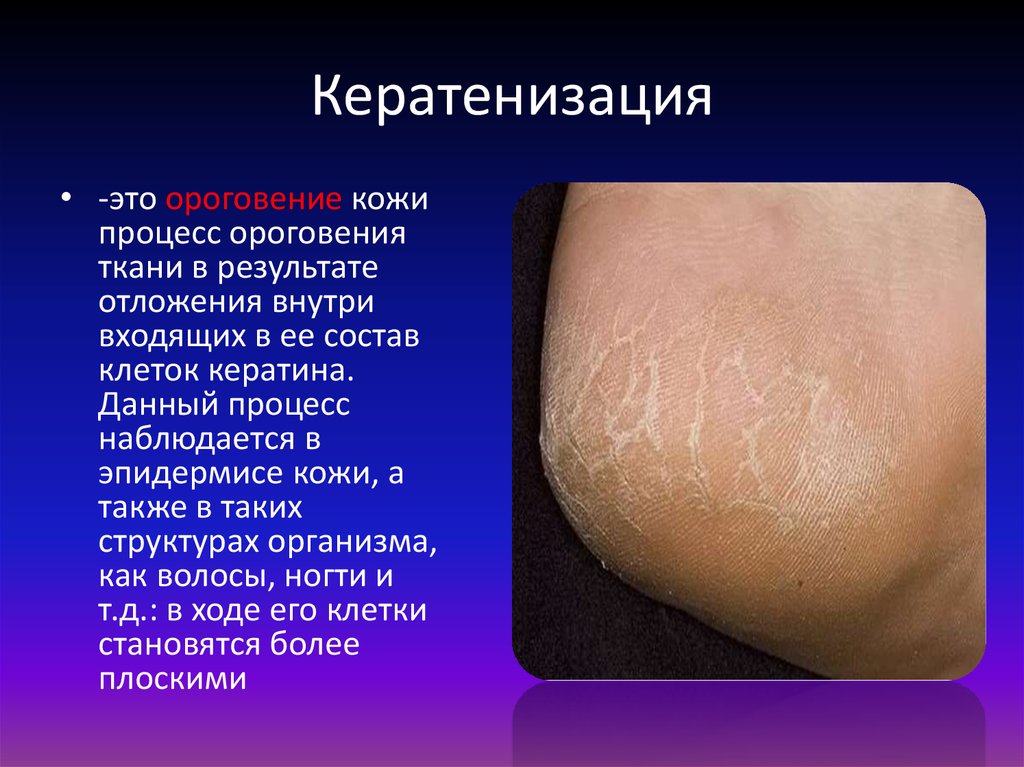 Кератенизация

• -это ороговение кожи процесс ороговения ткани в результате отложения внутри входящих в ее состав клеток кератина. Данный процесс наблюдается в эпидермисе кожи, а также в таких структурах организма, как волосы, ногти и т.д.: в ходе его клетки становятся более плоскими